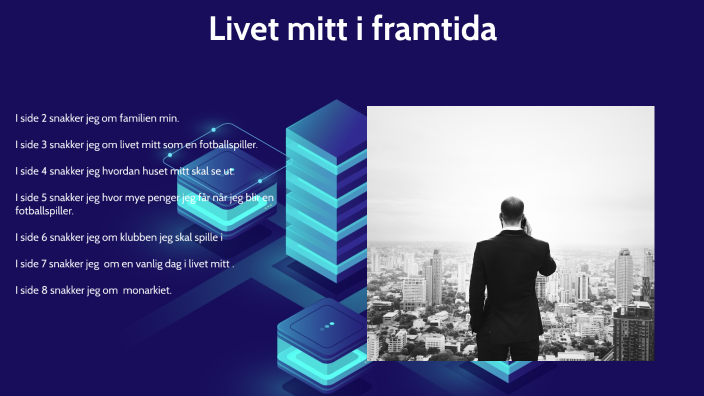 Livet mitt i framtida

I side 2 snakker jeg om familien min.

I side 3 snakker jeg om livet mitt som en fotballspiller.

I side 4 snakker jeg hvordan huset mitt skal se ut.

I side 5 snakker jeg hvor mye penger jeg får når jeg blir en fotballspiller.

I side 6 snakker jeg om klubben jeg skal spille i

I side 7 snakker jeg  om en vanlig dag i livet mitt .

I side 8 snakker jeg om  monarkiet.